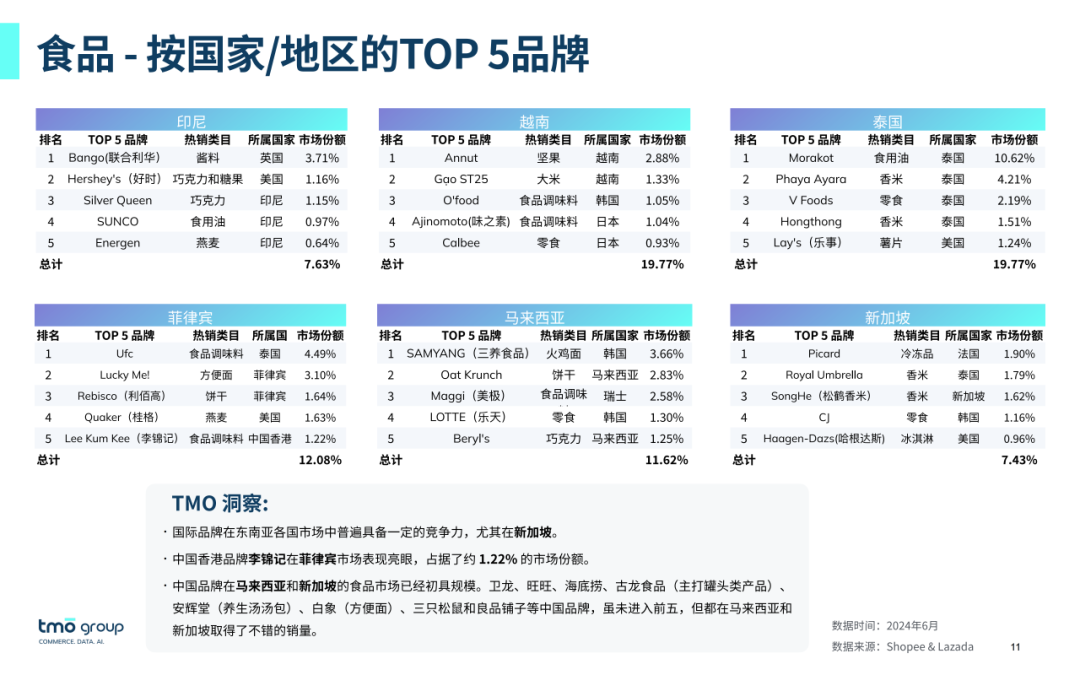 食品 - 按国家/地区的TOP 5品牌

印尼

| 排名 | TOP 5 品牌 | 热销类目 | 所属国家 | 市场份额 |
|---|---|---|---|---|
| 1 | Bango(联合利华) | 酱料 | 英国 | 3.71% |
| 2 | Hershey's（好时） | 巧克力和糖果 | 美国 | 1.16% |
| 3 | Silver Queen | 巧克力 | 印尼 | 1.15% |
| 4 | SUNCO | 食用油 | 印尼 | 0.97% |
| 5 | Energen | 燕麦 | 印尼 | 0.64% |
| 总计 | | | | 7.63% |

越南

| 排名 | TOP 5 品牌 | 热销类目 | 所属国家 | 市场份额 |
|---|---|---|---|---|
| 1 | Annut | 坚果 | 越南 | 2.88% |
| 2 | Gạo ST25 | 大米 | 越南 | 1.33% |
| 3 | O'food | 食品调味料 | 韩国 | 1.05% |
| 4 | Ajinomoto(味之素) | 食品调味料 | 日本 | 1.04% |
| 5 | Calbee | 零食 | 日本 | 0.93% |
| 总计 | | | | 19.77% |

泰国

| 排名 | TOP 5 品牌 | 热销类目 | 所属国家 | 市场份额 |
|---|---|---|---|---|
| 1 | Morakot | 食用油 | 泰国 | 10.62% |
| 2 | Phaya Ayara | 香米 | 泰国 | 4.21% |
| 3 | V Foods | 零食 | 泰国 | 2.19% |
| 4 | Hongthong | 香米 | 泰国 | 1.51% |
| 5 | Lay's（乐事） | 薯片 | 美国 | 1.24% |
| 总计 | | | | 19.77% |

菲律宾

| 排名 | TOP 5 品牌 | 热销类目 | 所属国 | 市场份额 |
|---|---|---|---|---|
| 1 | Ufc | 食品调味料 | 泰国 | 4.49% |
| 2 | Lucky Me! | 方便面 | 菲律宾 | 3.10% |
| 3 | Rebisco（利佰高） | 饼干 | 菲律宾 | 1.64% |
| 4 | Quaker（桂格） | 燕麦 | 美国 | 1.63% |
| 5 | Lee Kum Kee（李锦记） | 食品调味料 | 中国香港 | 1.22% |
| 总计 | | | | 12.08% |

马来西亚

| 排名 | TOP 5 品牌 | 热销类目 | 所属国家 | 市场份额 |
|---|---|---|---|---|
| 1 | SAMYANG（三养食品） | 火鸡面 | 韩国 | 3.66% |
| 2 | Oat Krunch | 饼干 | 马来西亚 | 2.83% |
| 3 | Maggi（美极） | 食品调味 | 瑞士 | 2.58% |
| 4 | LOTTE（乐天） | 零食 | 韩国 | 1.30% |
| 5 | Beryl's | 巧克力 | 马来西亚 | 1.25% |
| 总计 | | | | 11.62% |

新加坡

| 排名 | TOP 5 品牌 | 热销类目 | 所属国家 | 市场份额 |
|---|---|---|---|---|
| 1 | Picard | 冷冻品 | 法国 | 1.90% |
| 2 | Royal Umbrella | 香米 | 泰国 | 1.79% |
| 3 | SongHe（松鹤香米） | 香米 | 新加坡 | 1.62% |
| 4 | CJ | 零食 | 韩国 | 1.16% |
| 5 | Haagen-Dazs(哈根达斯) | 冰淇淋 | 美国 | 0.96% |
| 总计 | | | | 7.43% |

TMO 洞察:

· 国际品牌在东南亚各国市场中普遍具备一定的竞争力，尤其在新加坡。

· 中国香港品牌李锦记在菲律宾市场表现亮眼，占据了约 1.22% 的市场份额。

· 中国品牌在马来西亚和新加坡的食品市场已经初具规模。卫龙、旺旺、海底捞、古龙食品（主打罐头类产品）、安辉堂（养生汤汤包）、白象（方便面）、三只松鼠和良品铺子等中国品牌，虽未进入前五，但都在马来西亚和新加坡取得了不错的销量。

tmo group
COMMERCE. DATA. AI.

数据时间：2024年6月
数据来源：Shopee & Lazada
11